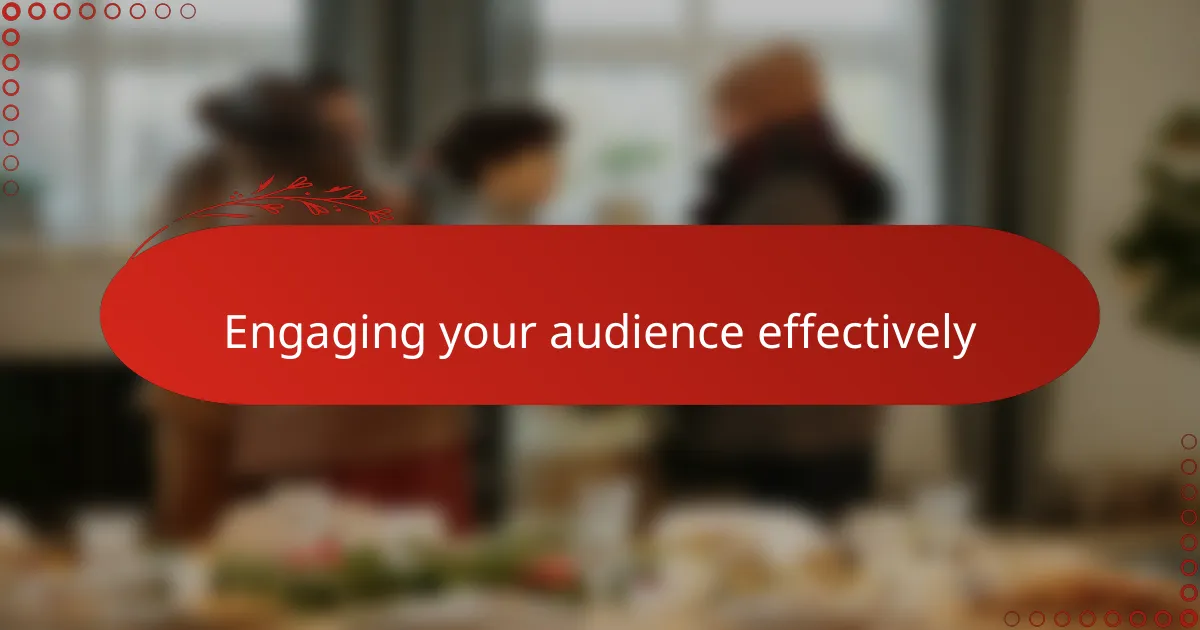 Engaging your audience effectively